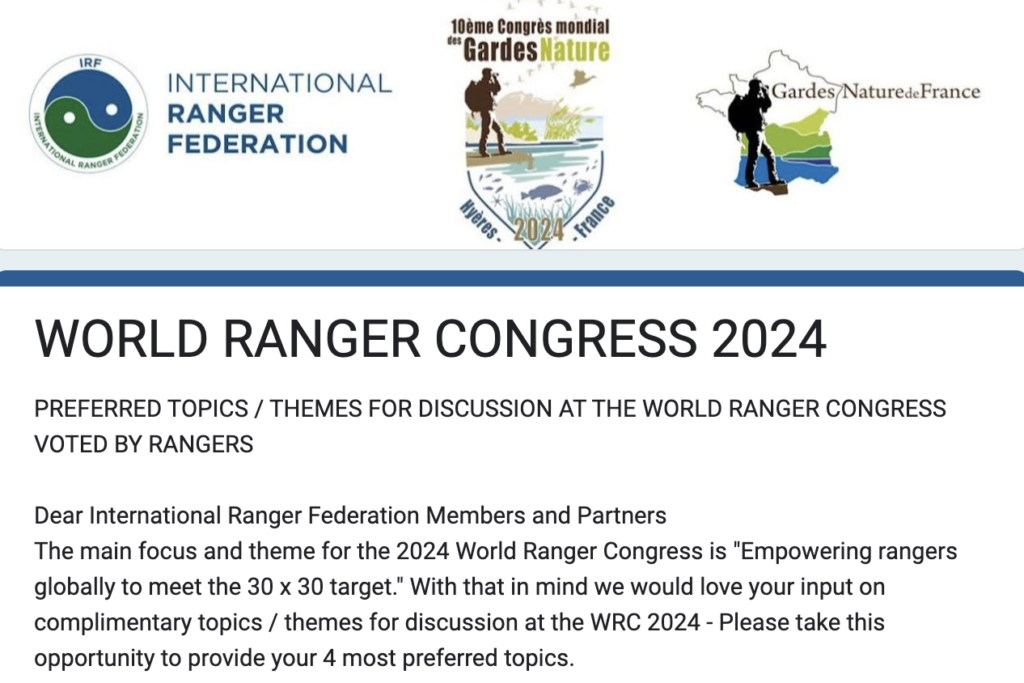 IRF

INTERNATIONAL RANGER FEDERATION

INTERNATIONAL RANGER FEDERATION

10ème Congrès mondial des Gardes Nature

Hyères - 2024 - France

Gardes Nature de France

WORLD RANGER CONGRESS 2024

PREFERRED TOPICS / THEMES FOR DISCUSSION AT THE WORLD RANGER CONGRESS VOTED BY RANGERS

Dear International Ranger Federation Members and Partners
The main focus and theme for the 2024 World Ranger Congress is "Empowering rangers globally to meet the 30 x 30 target." With that in mind we would love your input on complimentary topics / themes for discussion at the WRC 2024 - Please take this opportunity to provide your 4 most preferred topics.